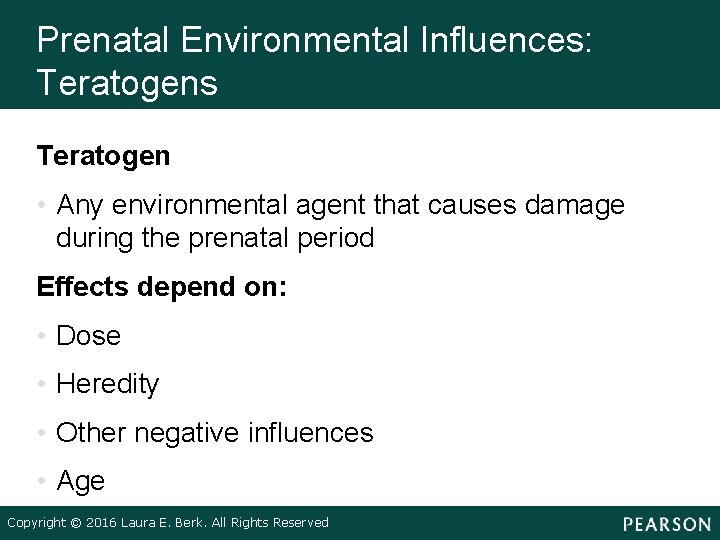 Prenatal Environmental Influences: Teratogens

Teratogen

• Any environmental agent that causes damage during the prenatal period

Effects depend on:

• Dose

• Heredity

• Other negative influences

• Age

Copyright © 2016 Laura E. Berk. All Rights Reserved

PEARSON